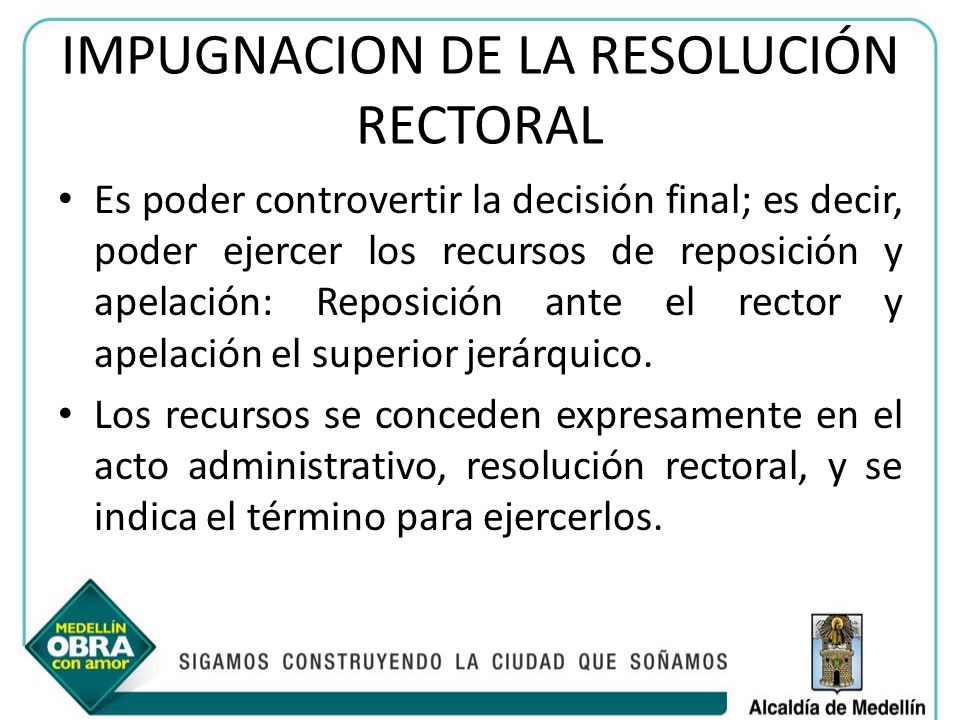 IMPUGNACION DE LA RESOLUCIÓN RECTORAL

• Es poder controvertir la decisión final; es decir, poder ejercer los recursos de reposición y apelación: Reposición ante el rector y apelación el superior jerárquico.

• Los recursos se conceden expresamente en el acto administrativo, resolución rectoral, y se indica el término para ejercerlos.

MEDELLÍN OBRA con amor

SIGAMOS CONSTRUYENDO LA CIUDAD QUE SOÑAMOS

Alcaldía de Medellín